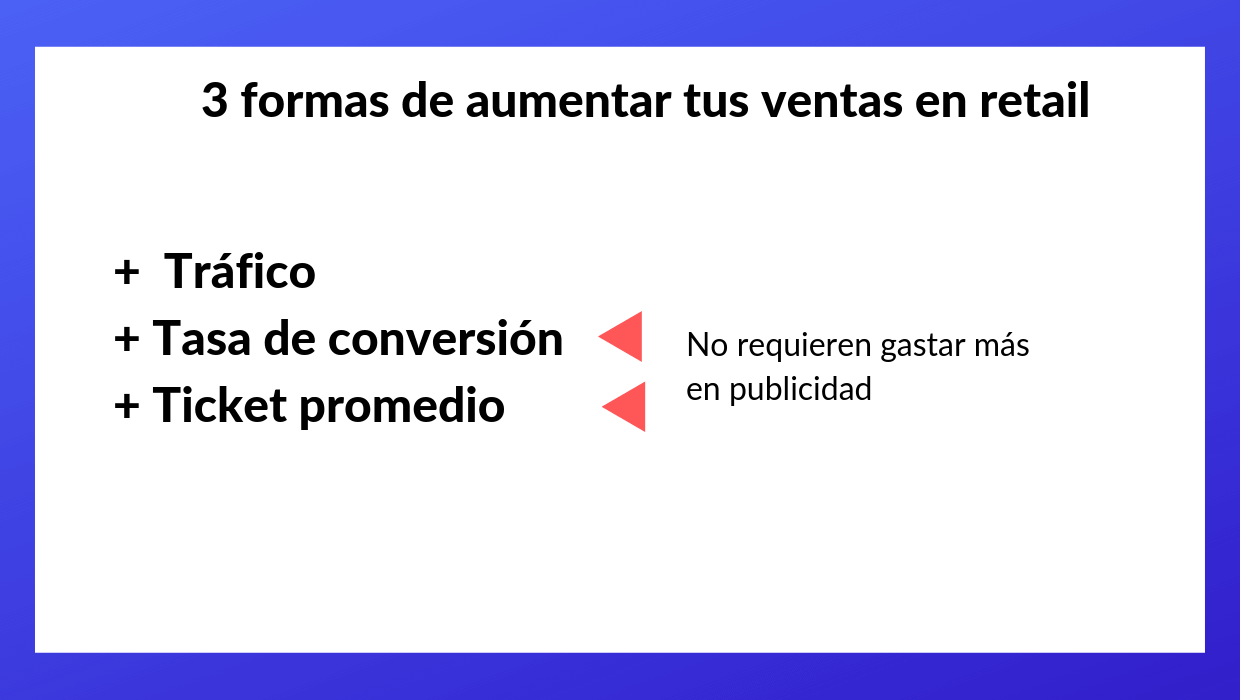 3 formas de aumentar tus ventas en retail

+ Tráfico
+ Tasa de conversión
+ Ticket promedio

No requieren gastar más en publicidad